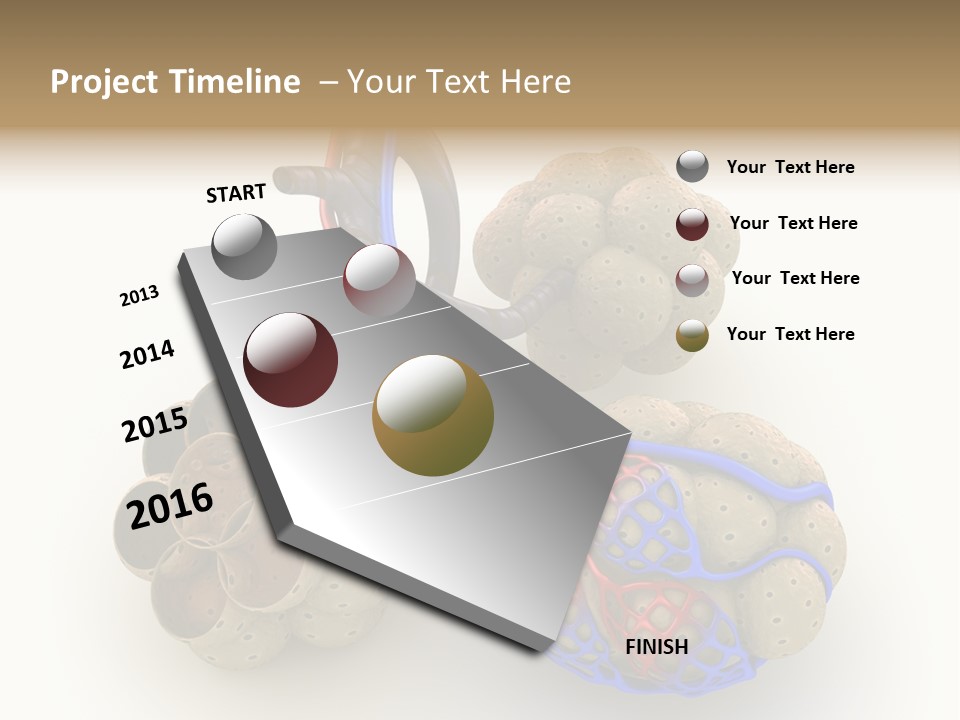 Project Timeline – Your Text Here

START

2013

2014

2015

2016

FINISH

Your Text Here

Your Text Here

Your Text Here

Your Text Here